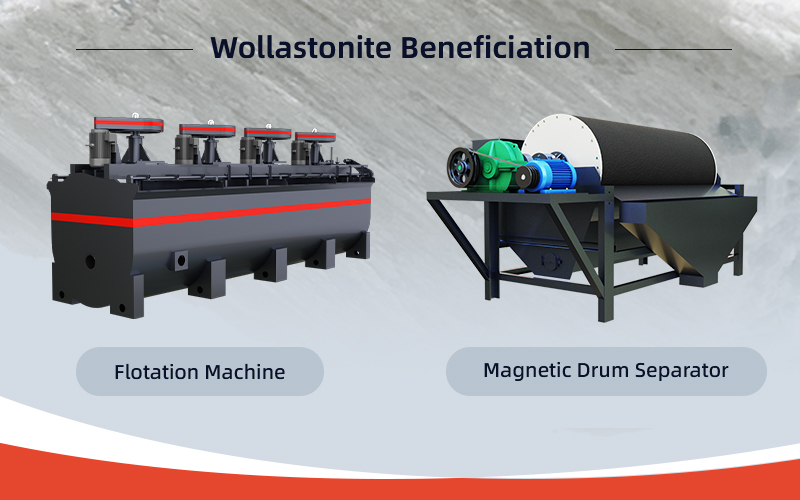 Wollastonite Beneficiation

Flotation Machine

Magnetic Drum Separator